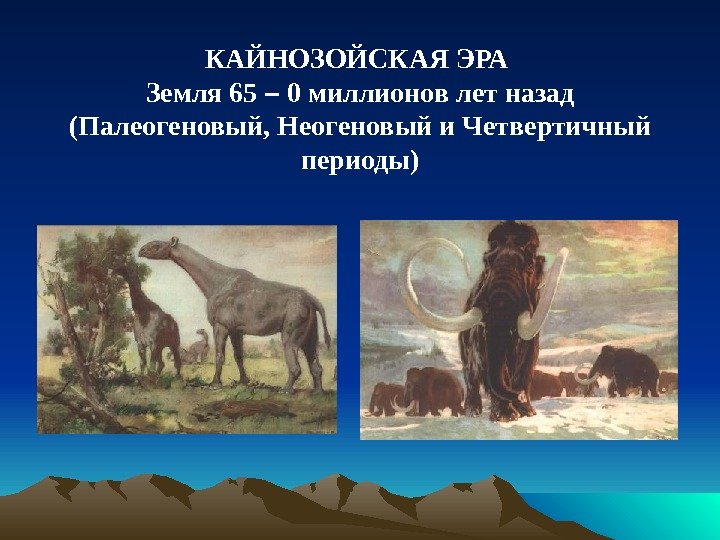 КАЙНОЗОЙСКАЯ ЭРА
Земля 65 – 0 миллионов лет назад
(Палеогеновый, Неогеновый и Четвертичный периоды)